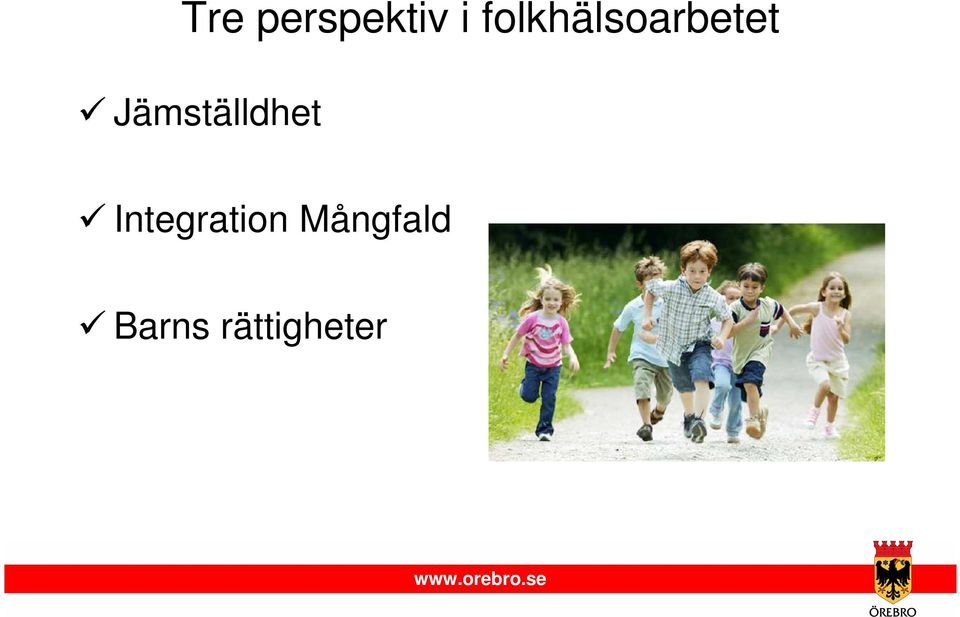 Tre perspektiv i folkhälsoarbetet

✓ Jämställdhet

✓ Integration Mångfald

✓ Barns rättigheter

www.orebro.se

ÖREBRO